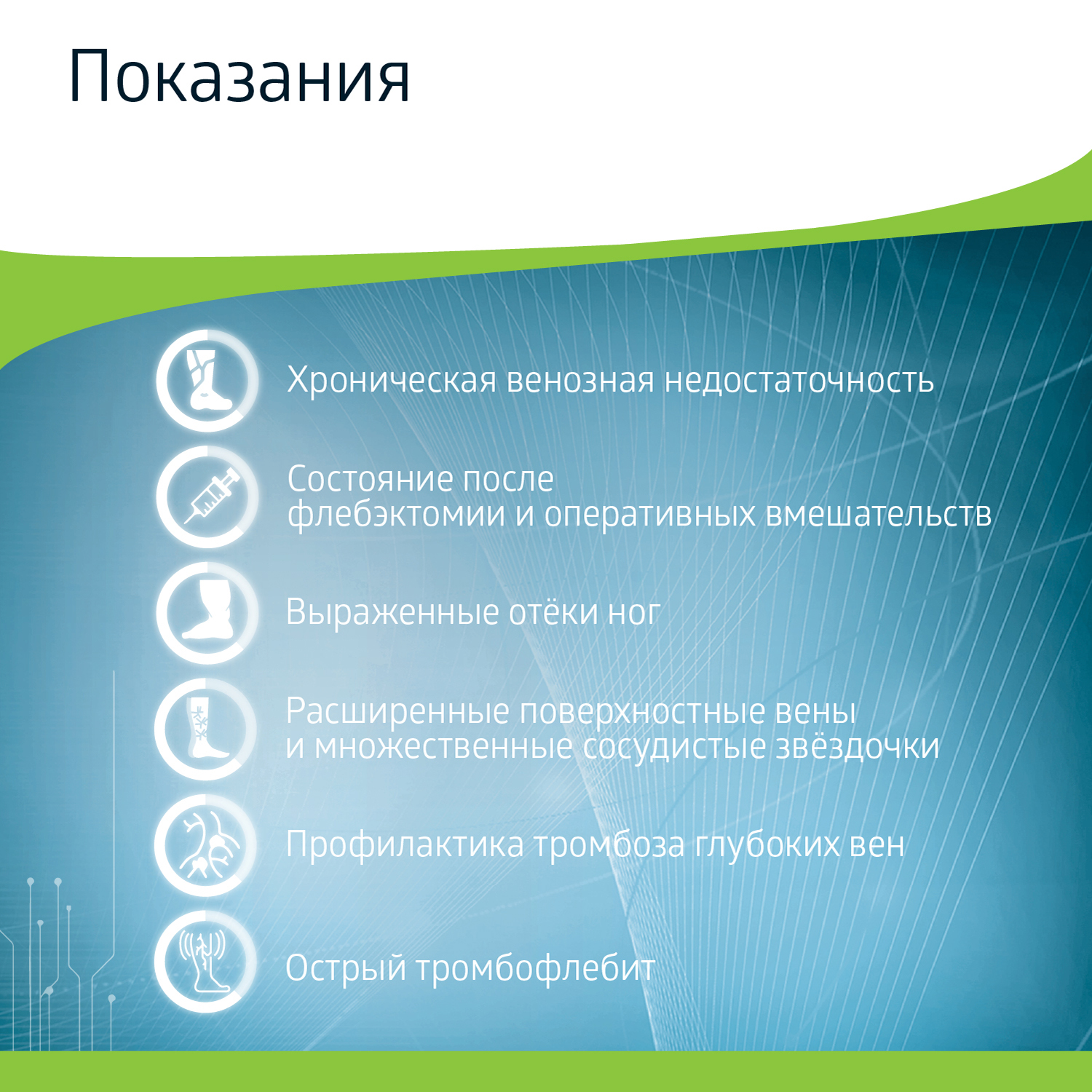 Показания

Хроническая венозная недостаточность

Состояние после флебэктомии и оперативных вмешательств

Выраженные отёки ног

Расширенные поверхностные вены и множественные сосудистые звёздочки

Профилактика тромбоза глубоких вен

Острый тромбофлебит